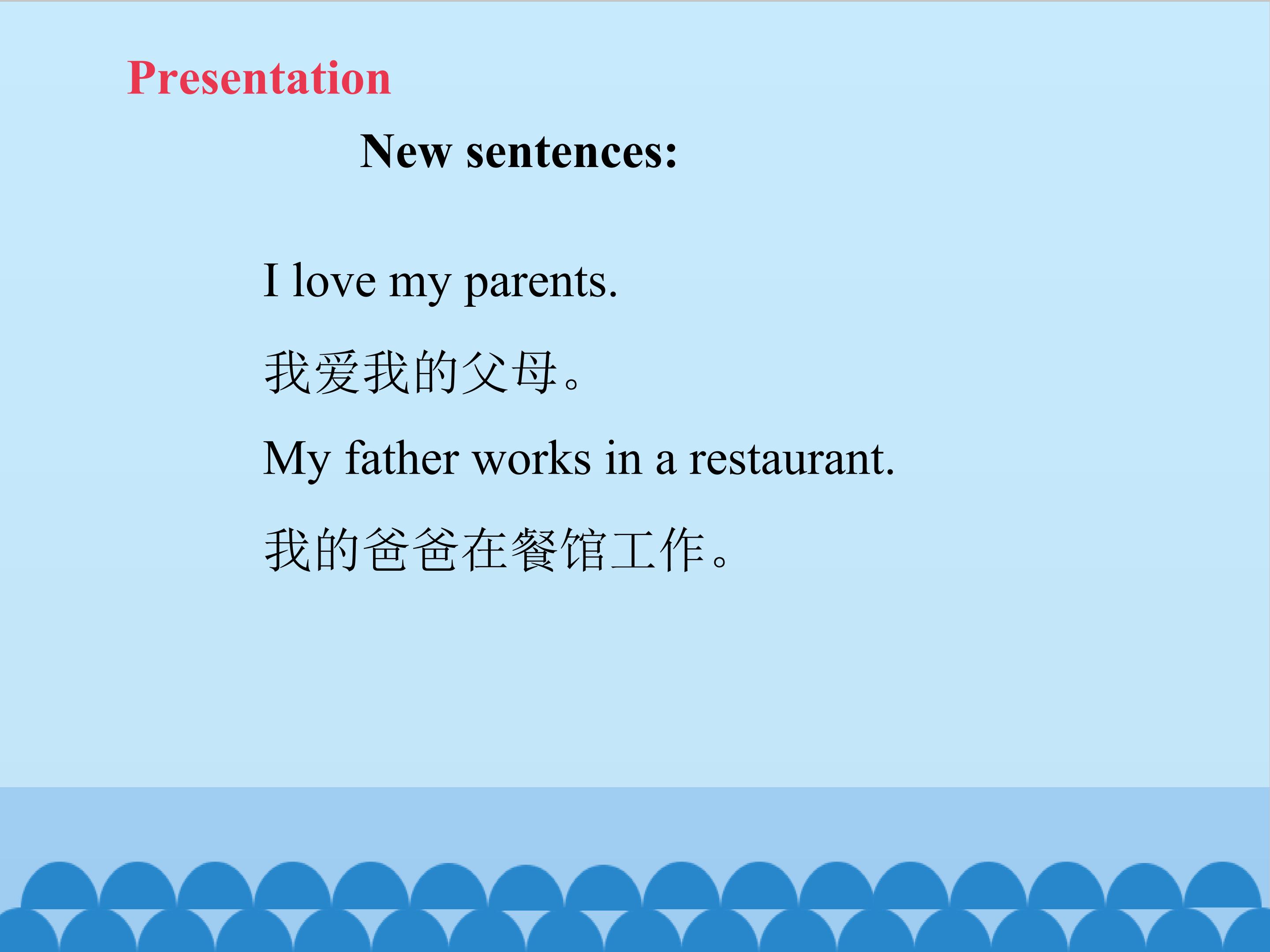 Presentation

New sentences:

I love my parents.

我爱我的父母。

My father works in a restaurant.

我的爸爸在餐馆工作。